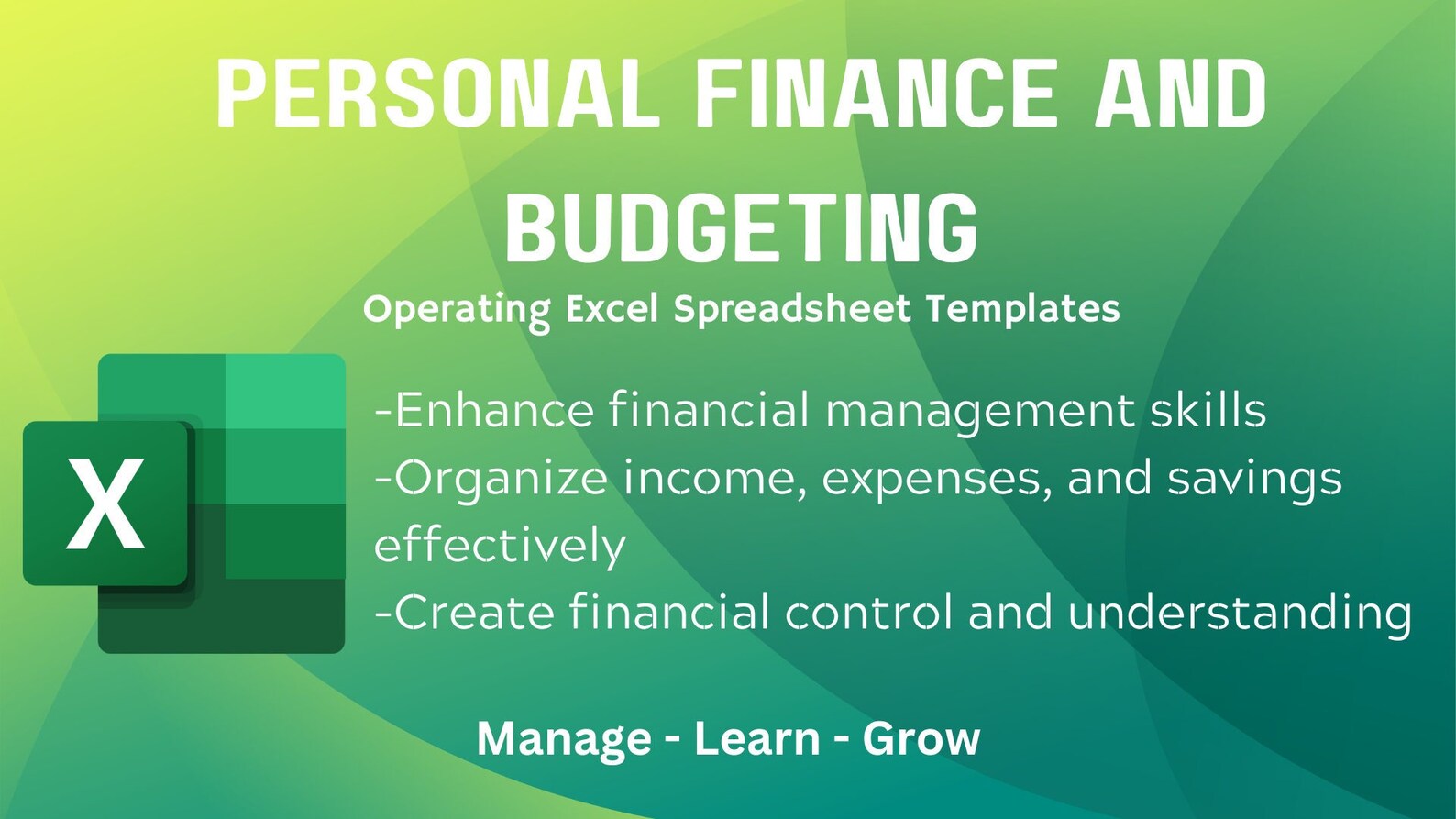 PERSONAL FINANCE AND BUDGETING

Operating Excel Spreadsheet Templates

X

-Enhance financial management skills
-Organize income, expenses, and savings effectively
-Create financial control and understanding

Manage - Learn - Grow